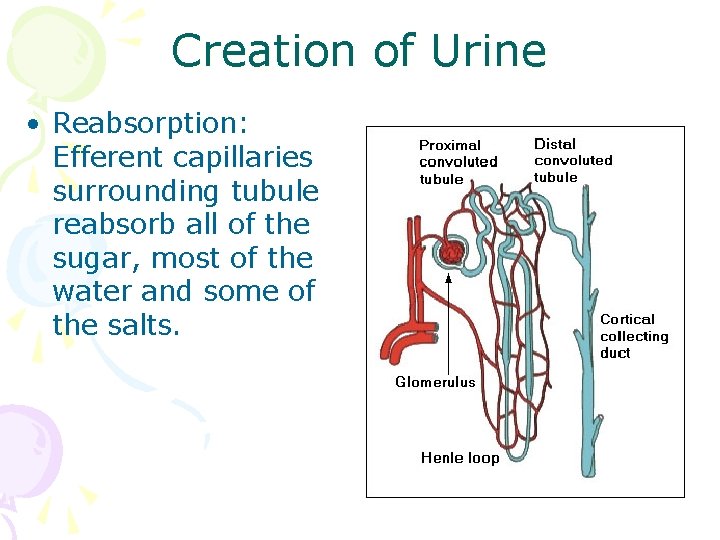 Creation of Urine

• Reabsorption: Efferent capillaries surrounding tubule reabsorb all of the sugar, most of the water and some of the salts.

Proximal convoluted tubule

Distal convoluted tubule

Cortical collecting duct

Glomerulus

Henle loop